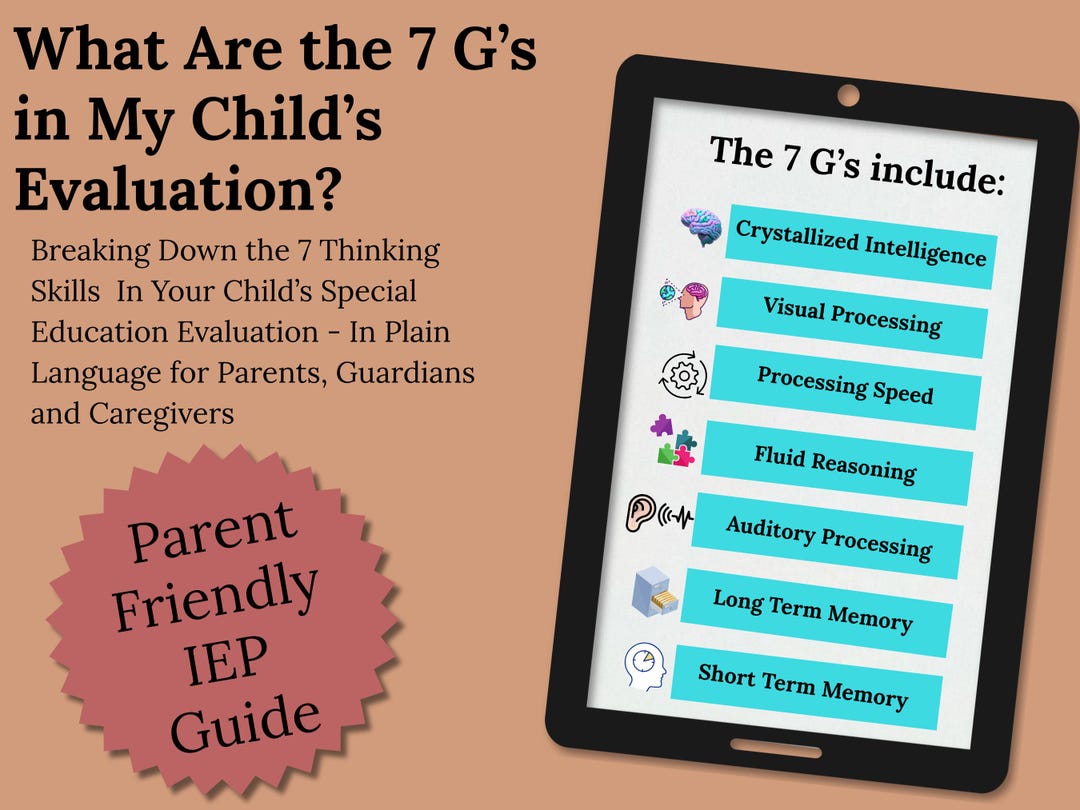 What Are the 7 G's in My Child's Evaluation?

Breaking Down the 7 Thinking Skills In Your Child's Special Education Evaluation - In Plain Language for Parents, Guardians and Caregivers

Parent Friendly IEP Guide

The 7 G's include:

Crystallized Intelligence

Visual Processing

Processing Speed

Fluid Reasoning

Auditory Processing

Long Term Memory

Short Term Memory